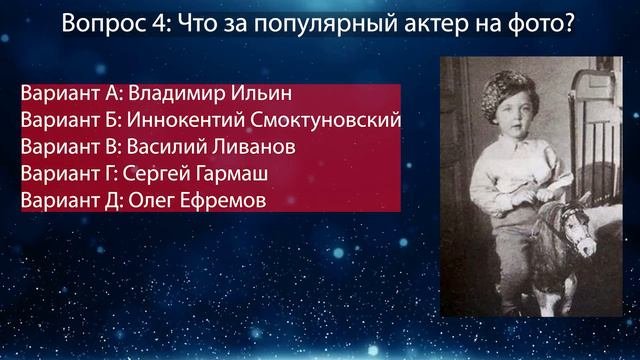 Вопрос 4: Что за популярный актер на фото?

Вариант А: Владимир Ильин
Вариант Б: Иннокентий Смоктуновский
Вариант В: Василий Ливанов
Вариант Г: Сергей Гармаш
Вариант Д: Олег Ефремов